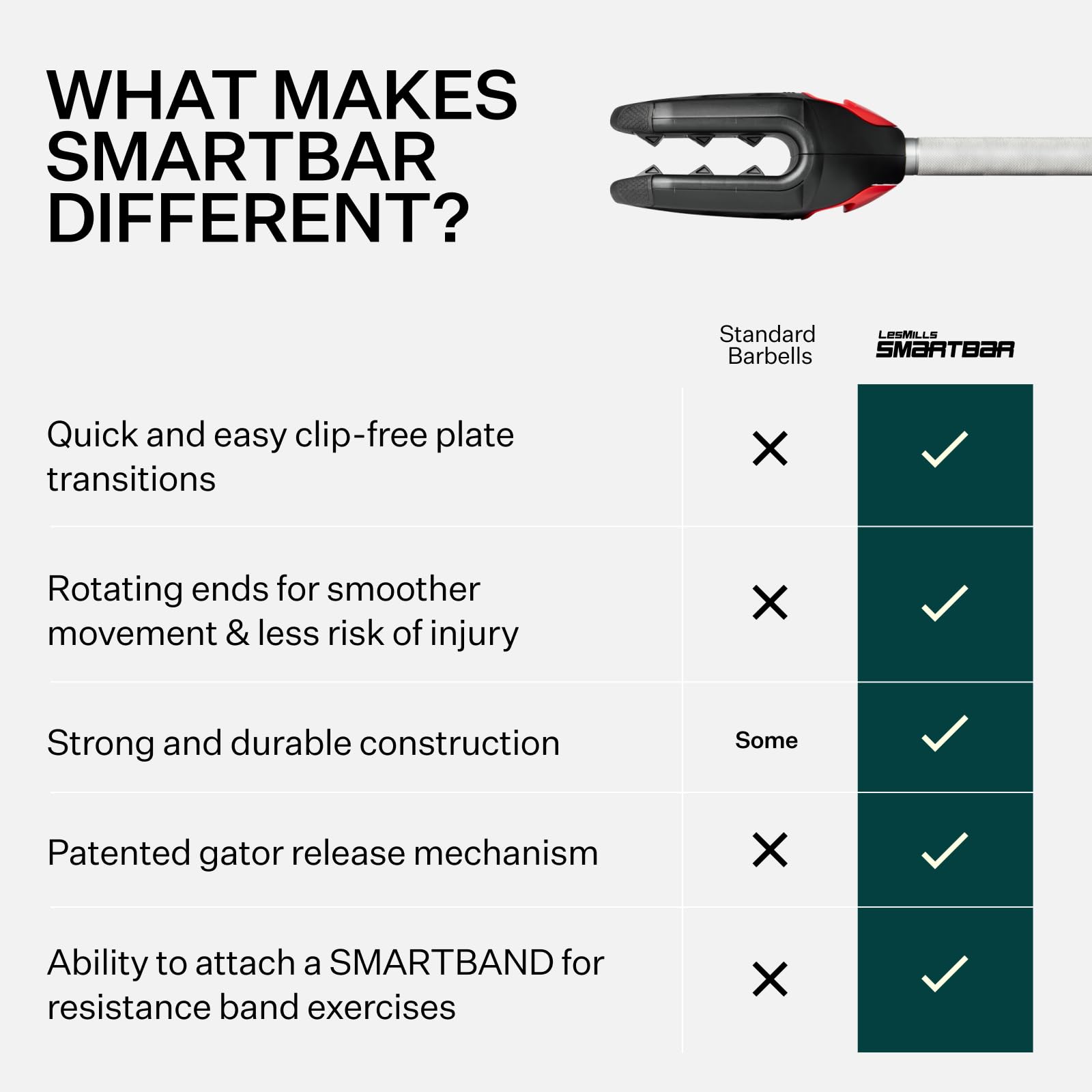 WHAT MAKES SMARTBAR DIFFERENT?

| | Standard Barbells | LesMills SMARTBAR |
|---|---|---|
| Quick and easy clip-free plate transitions | ✕ | ✓ |
| Rotating ends for smoother movement & less risk of injury | ✕ | ✓ |
| Strong and durable construction | Some | ✓ |
| Patented gator release mechanism | ✕ | ✓ |
| Ability to attach a SMARTBAND for resistance band exercises | ✕ | ✓ |